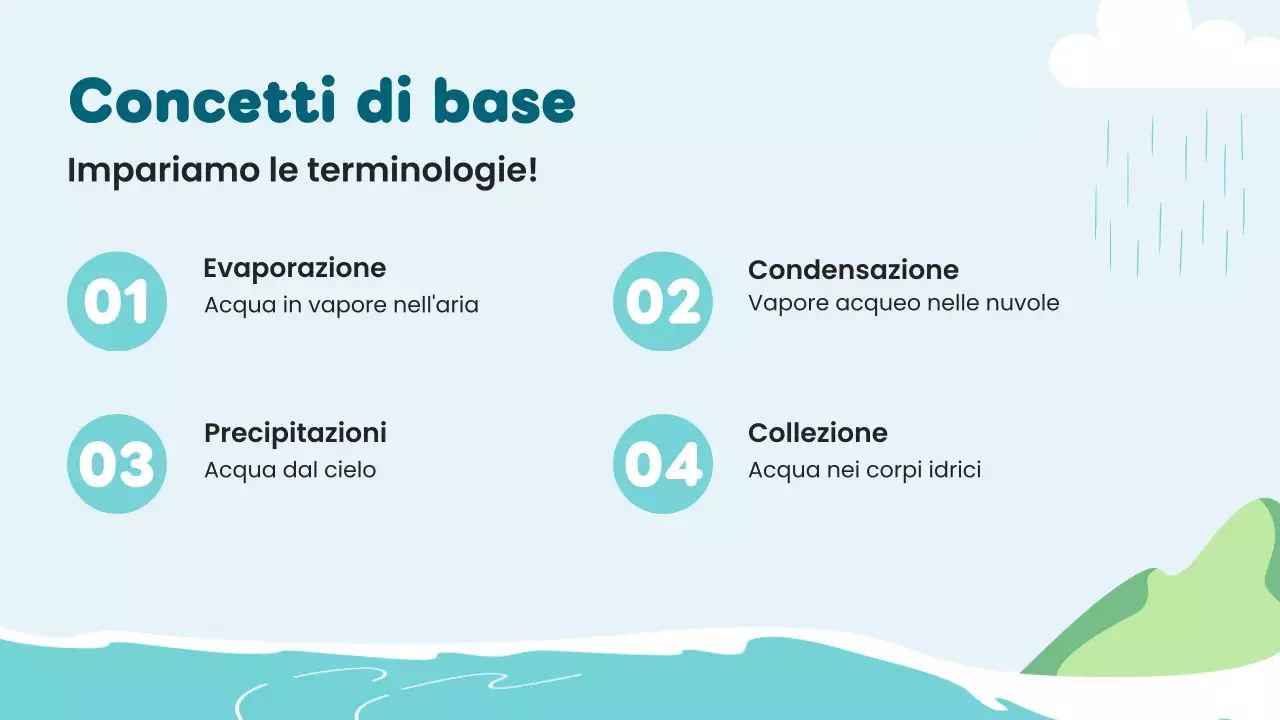 Concetti di base

Impariamo le terminologie!

01

Evaporazione

Acqua in vapore nell'aria

02

Condensazione

Vapore acqueo nelle nuvole

03

Precipitazioni

Acqua dal cielo

04

Collezione

Acqua nei corpi idrici